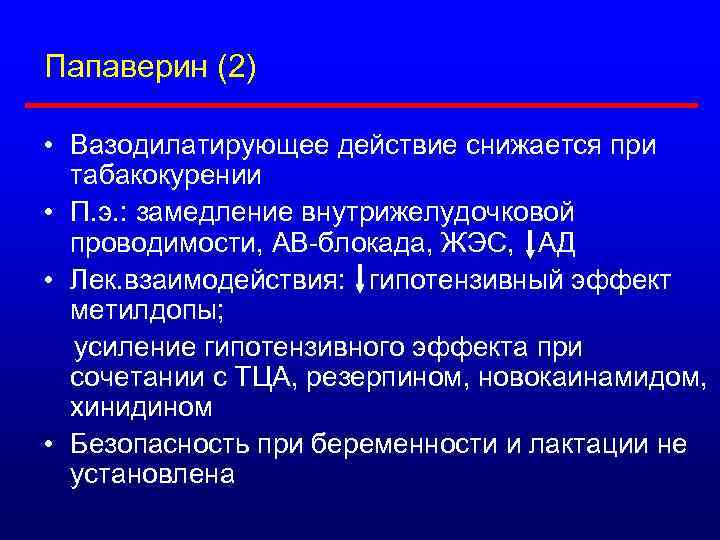 Папаверин (2)

• Вазодилатирующее действие снижается при табакокурении
• П.э.: замедление внутрижелудочковой проводимости, АВ-блокада, ЖЭС, ↓АД
• Лек.взаимодействия: ↓гипотензивный эффект метилдопы;

усиление гипотензивного эффекта при сочетании с ТЦА, резерпином, новокаинамидом, хинидином
• Безопасность при беременности и лактации не установлена